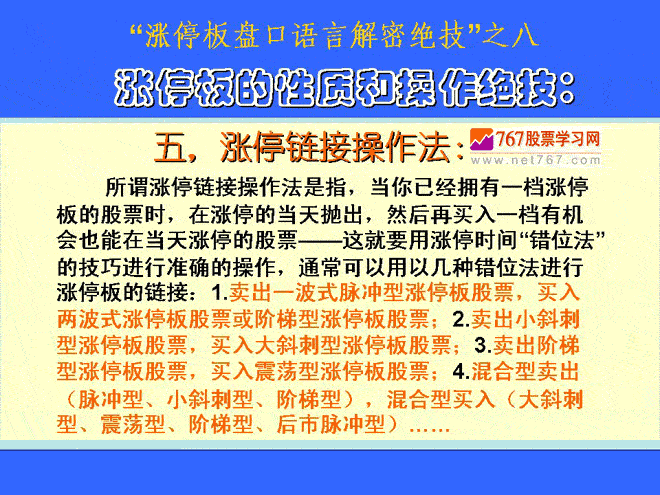 “涨停板盘口语言解密绝技”之八

涨停板的性质和操作绝技：

五，涨停链接操作法：

767股票学习网
www.net767.com

所谓涨停链接操作法是指，当你已经拥有一档涨停板的股票时，在涨停的当天抛出，然后再买入一档有机会也能在当天涨停的股票——这就要用涨停时间“错位法”的技巧进行准确的操作，通常可以用以几种错位法进行涨停板的链接：1.卖出一波式脉冲型涨停板股票，买入两波式涨停板股票或阶梯型涨停板股票；2.卖出小斜刺型涨停板股票，买入大斜刺型涨停板股票；3.卖出阶梯型涨停板股票，买入震荡型涨停板股票；4.混合型卖出（脉冲型、小斜刺型、阶梯型），混合型买入（大斜刺型、震荡型、阶梯型、后市脉冲型）……